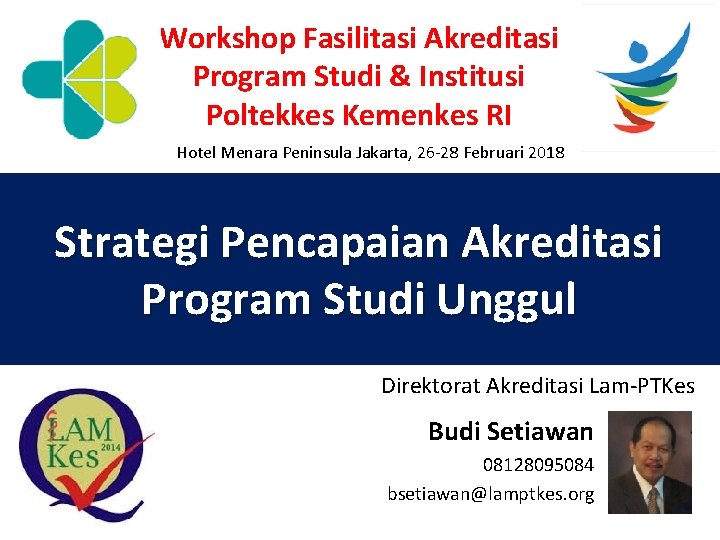 Workshop Fasilitasi Akreditasi Program Studi & Institusi Poltekkes Kemenkes RI

Hotel Menara Peninsula Jakarta, 26-28 Februari 2018

Strategi Pencapaian Akreditasi Program Studi Unggul

Direktorat Akreditasi Lam-PTKes

LAM Kes 2014

Budi Setiawan

08128095084

bsetiawan@lamptkes.org